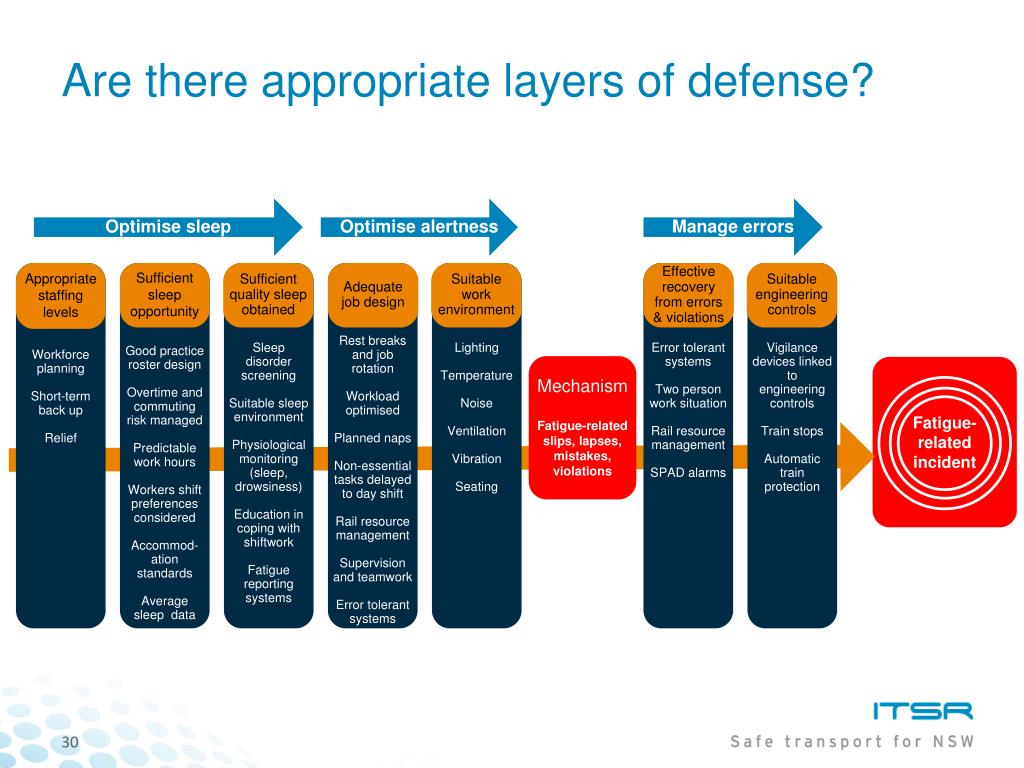 Are there appropriate layers of defense?

Optimise sleep

Optimise alertness

Manage errors

Appropriate staffing levels

Workforce planning

Short-term back up

Relief

Sufficient sleep opportunity

Good practice roster design

Overtime and commuting risk managed

Predictable work hours

Workers shift preferences considered

Accommodation standards

Average sleep data

Sufficient quality sleep obtained

Sleep disorder screening

Suitable sleep environment

Physiological monitoring (sleep, drowsiness)

Education in coping with shiftwork

Fatigue reporting systems

Adequate job design

Rest breaks and job rotation

Workload optimised

Planned naps

Non-essential tasks delayed to day shift

Rail resource management

Supervision and teamwork

Error tolerant systems

Suitable work environment

Lighting

Temperature

Noise

Ventilation

Vibration

Seating

Mechanism

Fatigue-related slips, lapses, mistakes, violations

Effective recovery from errors & violations

Error tolerant systems

Two person work situation

Rail resource management

SPAD alarms

Suitable engineering controls

Vigilance devices linked to engineering controls

Train stops

Automatic train protection

Fatigue-related incident

30

ITSR

Safe transport for NSW